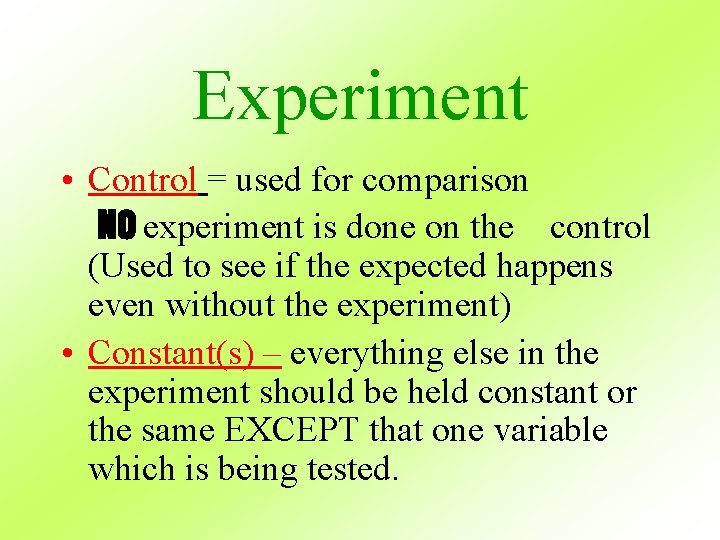 Experiment

• Control = used for comparison
NO experiment is done on the control (Used to see if the expected happens even without the experiment)

• Constant(s) – everything else in the experiment should be held constant or the same EXCEPT that one variable which is being tested.